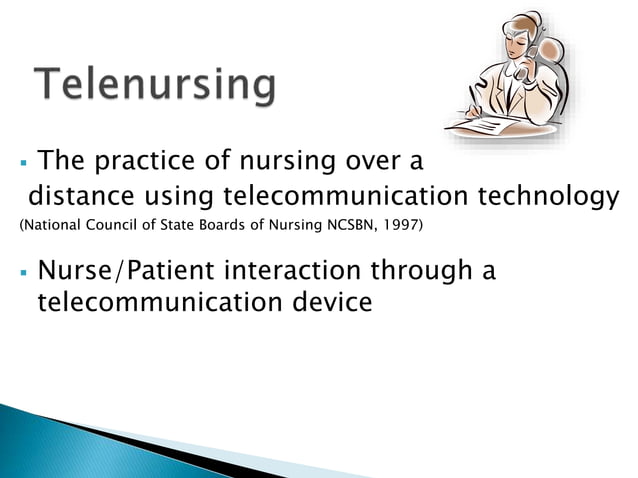 Telenursing

▪ The practice of nursing over a distance using telecommunication technology
(National Council of State Boards of Nursing NCSBN, 1997)

▪ Nurse/Patient interaction through a telecommunication device